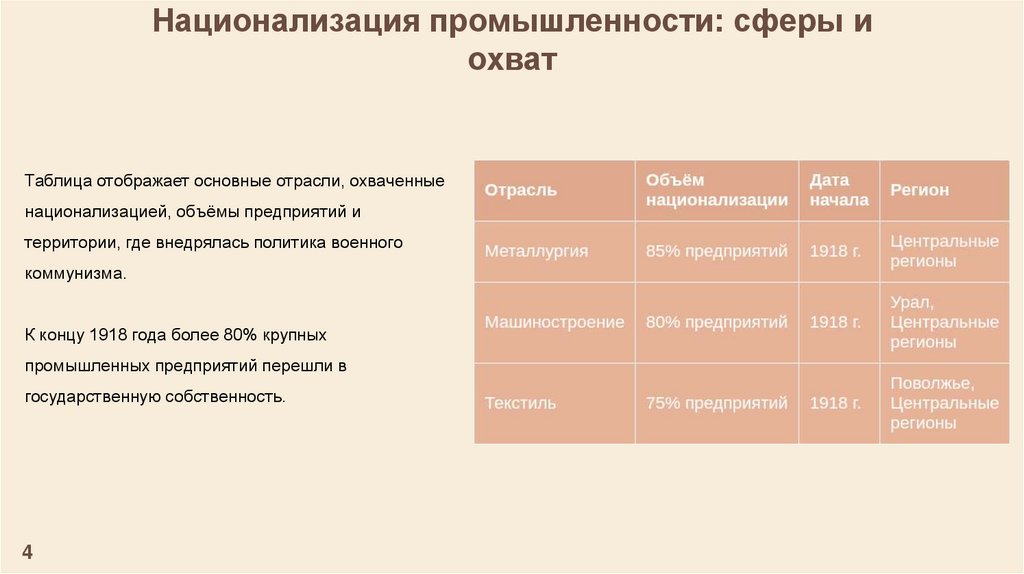 Национализация промышленности: сферы и охват

Таблица отображает основные отрасли, охваченные национализацией, объёмы предприятий и территории, где внедрялась политика военного коммунизма.

К концу 1918 года более 80% крупных промышленных предприятий перешли в государственную собственность.

| Отрасль | Объём национализации | Дата начала | Регион |
|---|---|---|---|
| Металлургия | 85% предприятий | 1918 г. | Центральные регионы |
| Машиностроение | 80% предприятий | 1918 г. | Урал, Центральные регионы |
| Текстиль | 75% предприятий | 1918 г. | Поволжье, Центральные регионы |

4